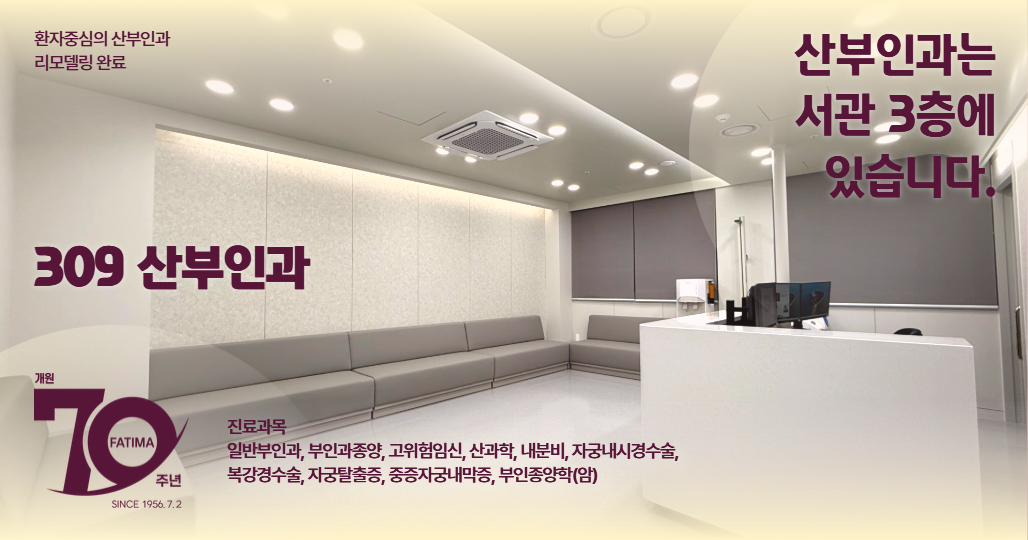 환자중심의 산부인과
리모델링 완료

산부인과는
서관 3층에
있습니다.

309 산부인과

개원
70
FATIMA
주년
SINCE 1956. 7. 2

진료과목
일반부인과, 부인과종양, 고위험임신, 산과학, 내분비, 자궁내시경수술,
복강경수술, 자궁탈출증, 중증자궁내막증, 부인종양학(암)